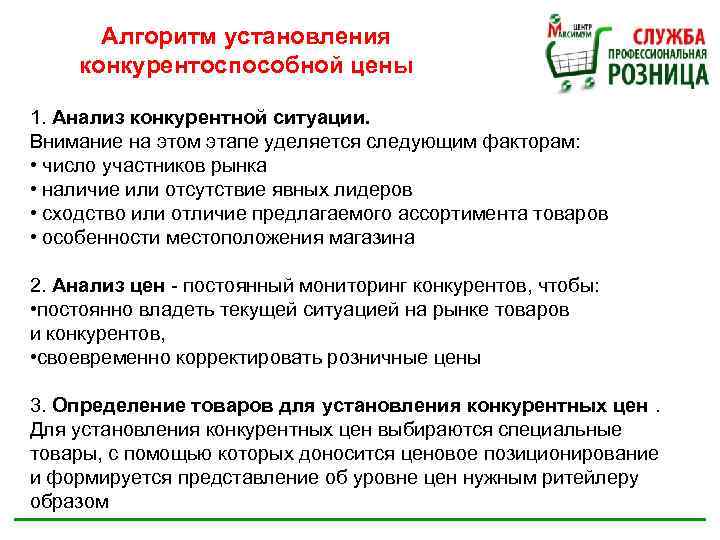 Алгоритм установления конкурентоспособной цены

ЦЕНТР МАКСИМУМ

СЛУЖБА ПРОФЕССИОНАЛЬНАЯ РОЗНИЦА

1. Анализ конкурентной ситуации.
Внимание на этом этапе уделяется следующим факторам:
• число участников рынка
• наличие или отсутствие явных лидеров
• сходство или отличие предлагаемого ассортимента товаров
• особенности местоположения магазина

2. Анализ цен - постоянный мониторинг конкурентов, чтобы:
•постоянно владеть текущей ситуацией на рынке товаров и конкурентов,
•своевременно корректировать розничные цены

3. Определение товаров для установления конкурентных цен .
Для установления конкурентных цен выбираются специальные товары, с помощью которых доносится ценовое позиционирование и формируется представление об уровне цен нужным ритейлеру образом